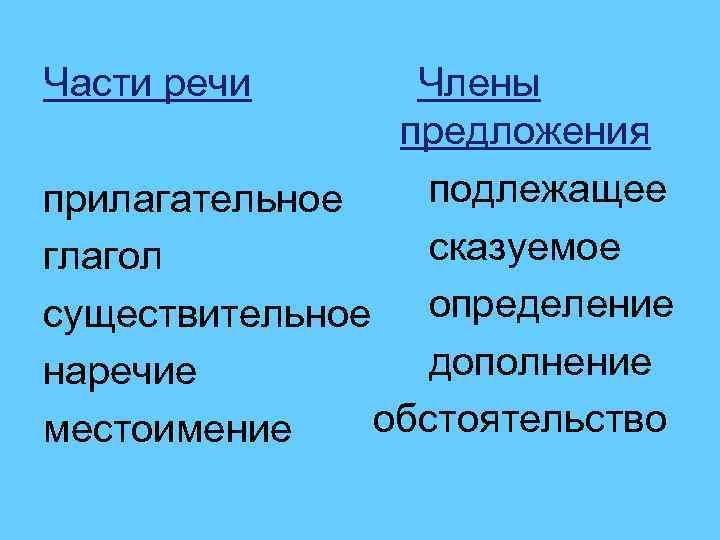 Части речи

прилагательное
глагол
существительное
наречие
местоимение

Члены предложения

подлежащее
сказуемое
определение
дополнение
обстоятельство